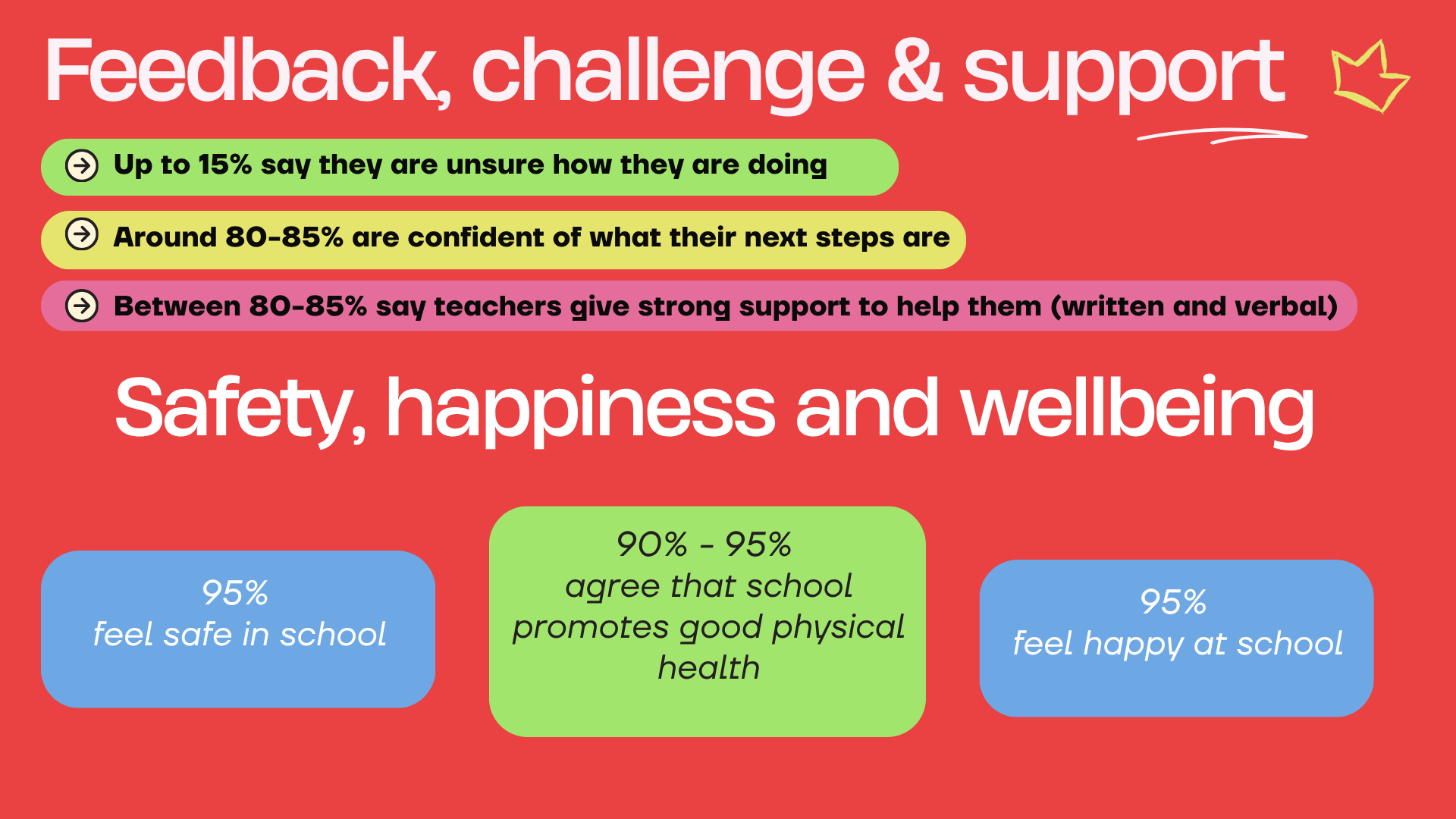 Feedback, challenge & support

Up to 15% say they are unsure how they are doing

Around 80-85% are confident of what their next steps are

Between 80-85% say teachers give strong support to help them (written and verbal)

Safety, happiness and wellbeing

95%
feel safe in school

90% - 95%
agree that school promotes good physical health

95%
feel happy at school